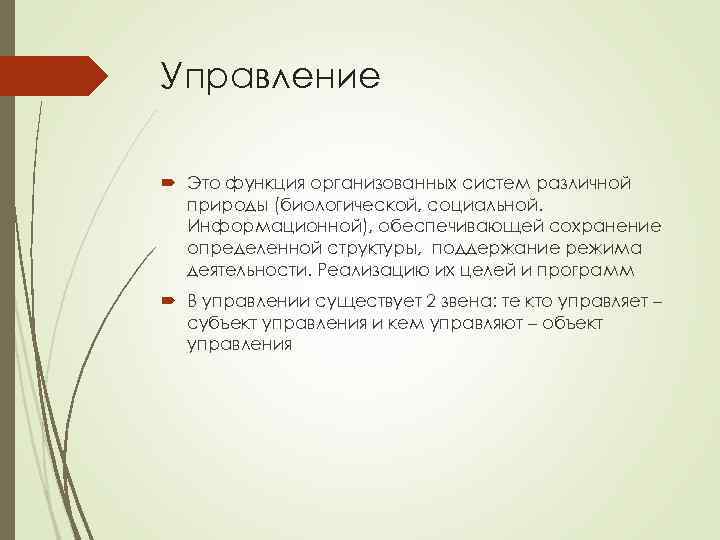 Управление

Это функция организованных систем различной природы (биологической, социальной. Информационной), обеспечивающей сохранение определенной структуры, поддержание режима деятельности. Реализацию их целей и программ

В управлении существует 2 звена: те кто управляет – субъект управления и кем управляют – объект управления